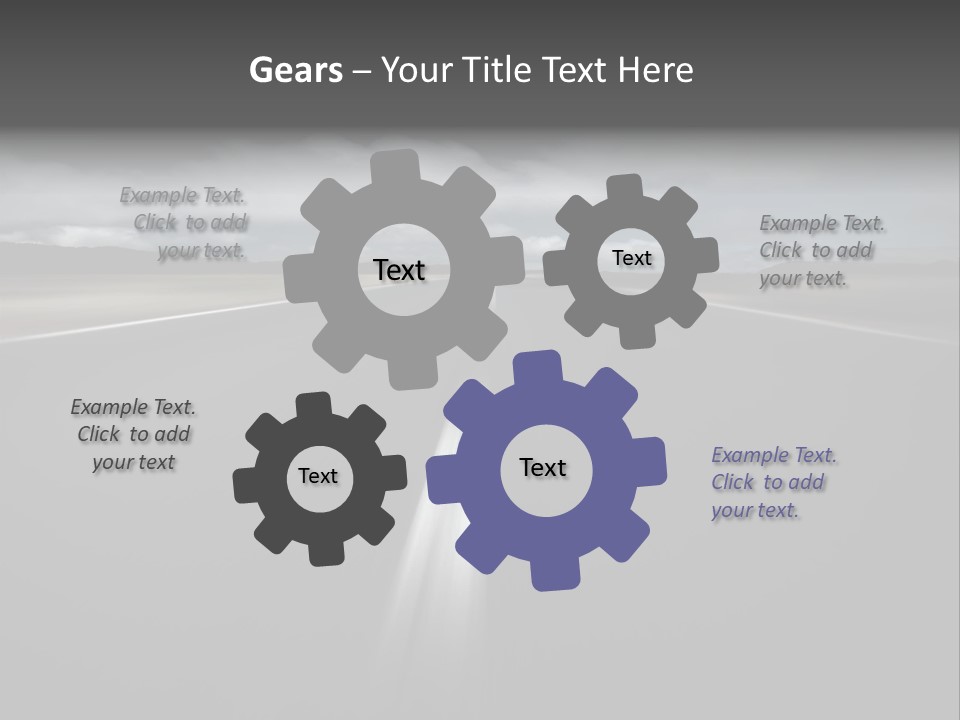 Gears – Your Title Text Here

Example Text. Click to add your text.

Text

Text

Example Text. Click to add your text.

Example Text. Click to add your text

Text

Text

Example Text. Click to add your text.